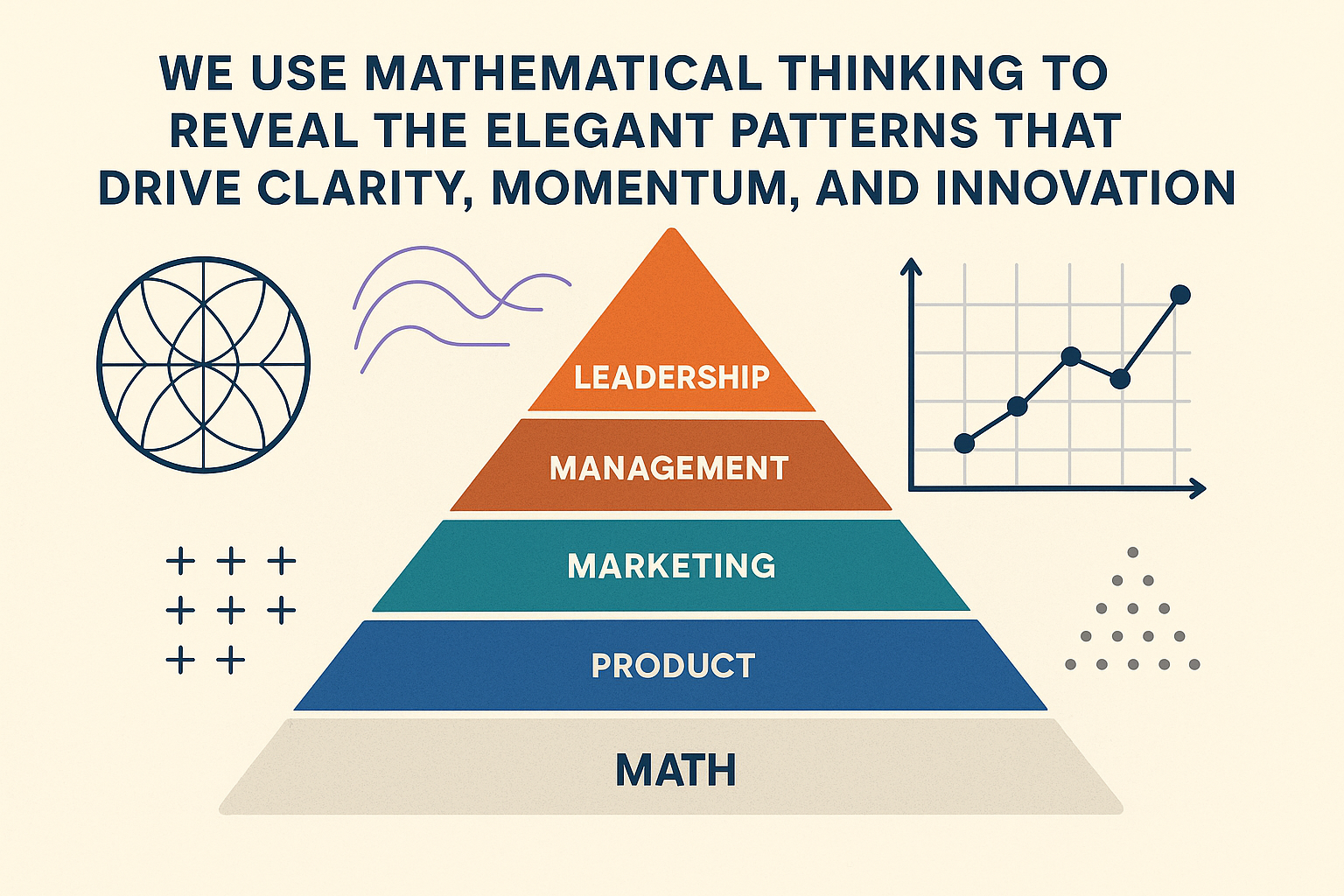 WE USE MATHEMATICAL THINKING TO REVEAL THE ELEGANT PATTERNS THAT DRIVE CLARITY, MOMENTUM, AND INNOVATION

LEADERSHIP

MANAGEMENT

MARKETING

PRODUCT

MATH